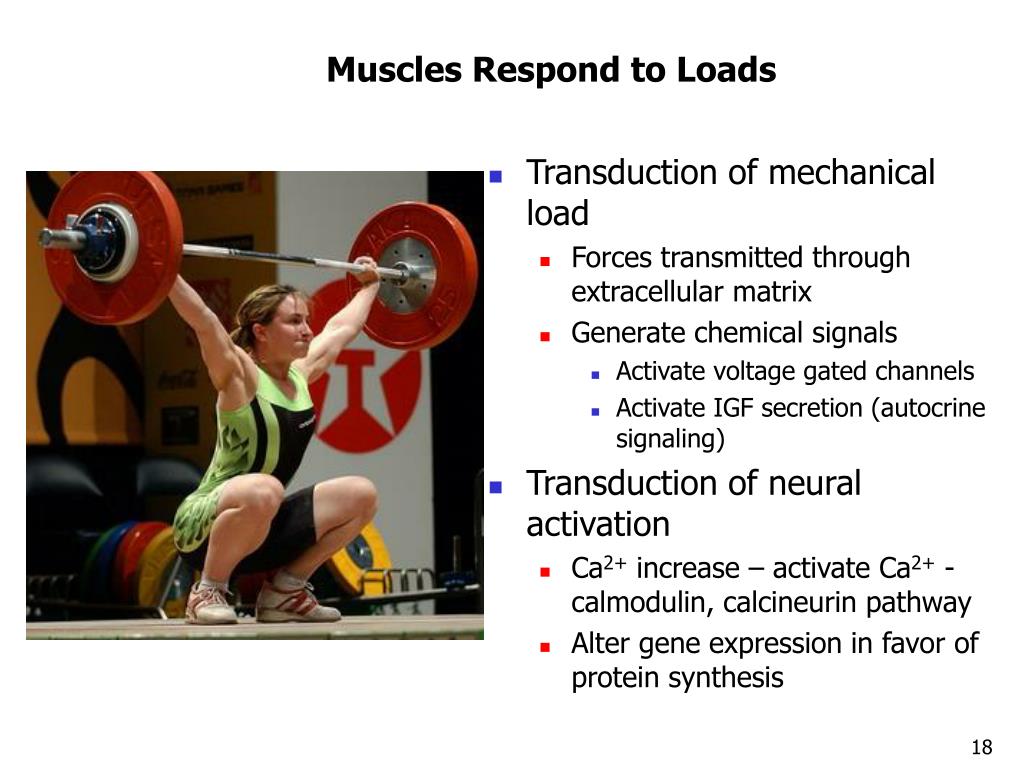 Muscles Respond to Loads

Transduction of mechanical load

Forces transmitted through extracellular matrix

Generate chemical signals

Activate voltage gated channels

Activate IGF secretion (autocrine signaling)

Transduction of neural activation

$Ca^{2+}$ increase – activate $Ca^{2+}$ - calmodulin, calcineurin pathway

Alter gene expression in favor of protein synthesis

18